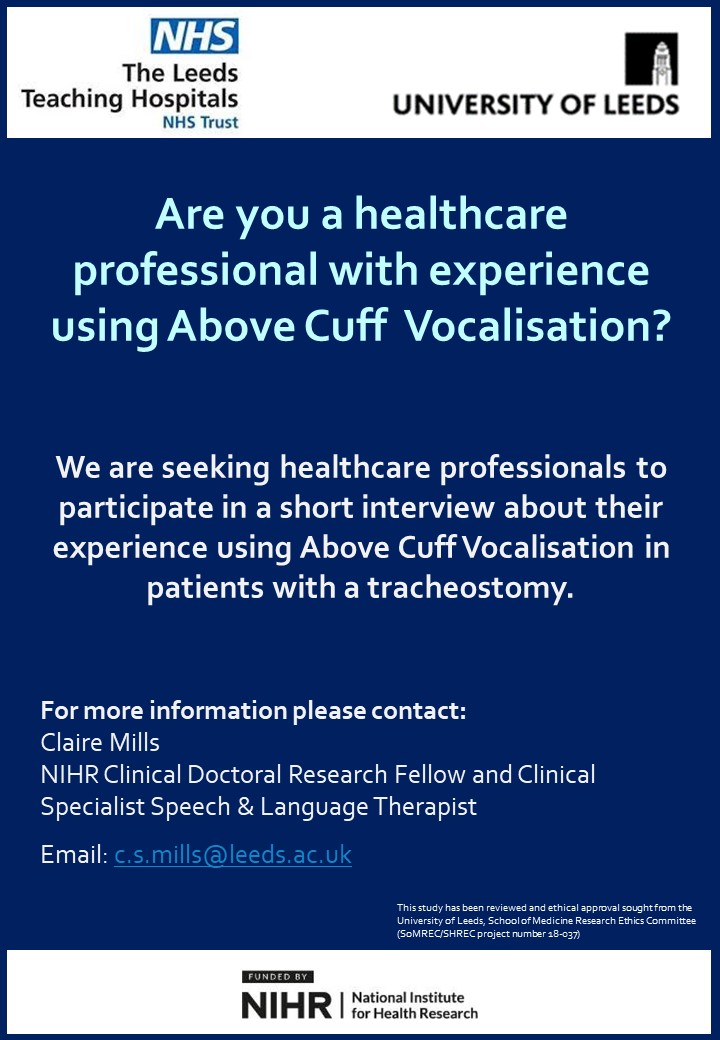 NHS
The Leeds Teaching Hospitals
NHS Trust

UNIVERSITY OF LEEDS

Are you a healthcare professional with experience using Above Cuff Vocalisation?

We are seeking healthcare professionals to participate in a short interview about their experience using Above Cuff Vocalisation in patients with a tracheostomy.

For more information please contact:
Claire Mills
NIHR Clinical Doctoral Research Fellow and Clinical Specialist Speech & Language Therapist

Email: c.s.mills@leeds.ac.uk

This study has been reviewed and ethical approval sought from the University of Leeds, School of Medicine Research Ethics Committee (SoMREC/SHREC project number 18-037)

FUNDED BY
NIHR | National Institute for Health Research